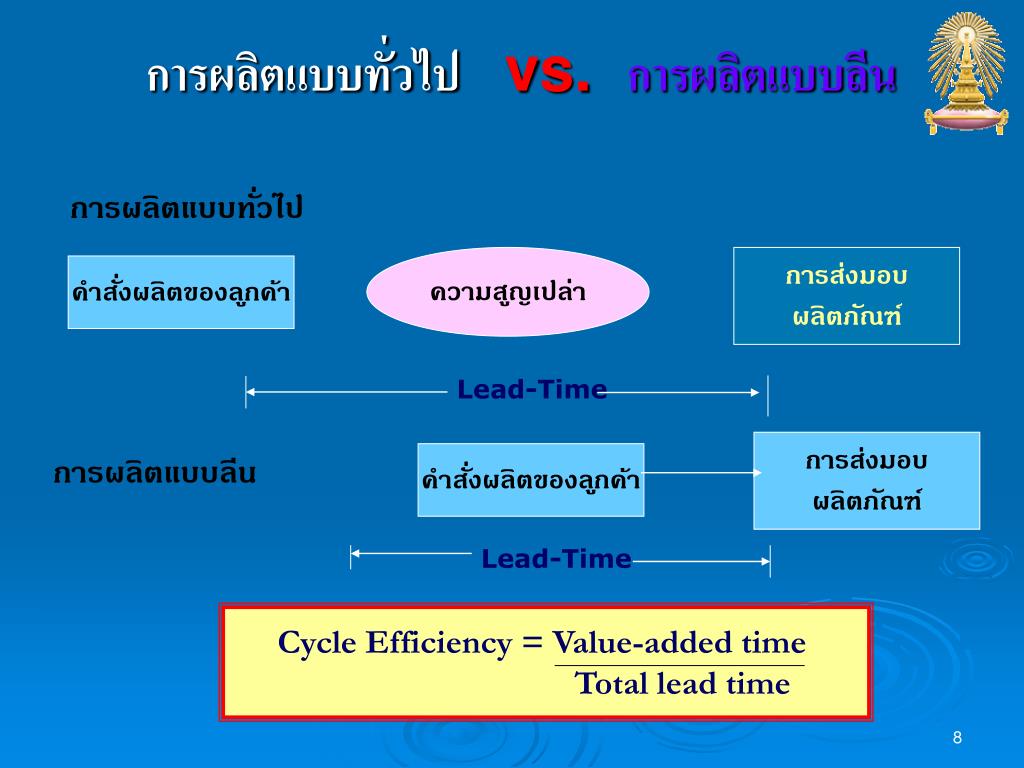 การผลิตแบบทั่วไป vs. การผลิตแบบลีน

การผลิตแบบทั่วไป

คำสั่งผลิตของลูกค้า

ความสูญเปล่า

การส่งมอบ ผลิตภัณฑ์

Lead-Time

การผลิตแบบลีน

คำสั่งผลิตของลูกค้า

การส่งมอบ ผลิตภัณฑ์

Lead-Time

Cycle Efficiency = $\frac{\text{Value-added time}}{\text{Total lead time}}$

8